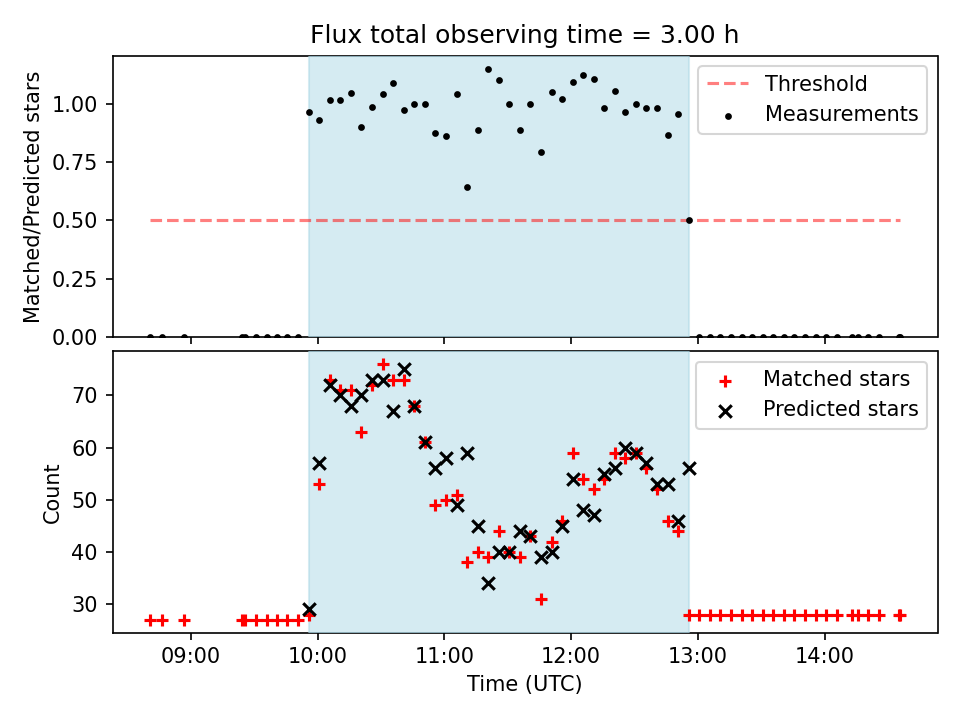 Flux total observing time = 3.00 h

Matched/Predicted stars

1.00
0.75
0.50
0.25
0.00

Threshold
Measurements

Count

70
60
50
40
30

Matched stars
Predicted stars

09:00
10:00
11:00
12:00
13:00
14:00

Time (UTC)